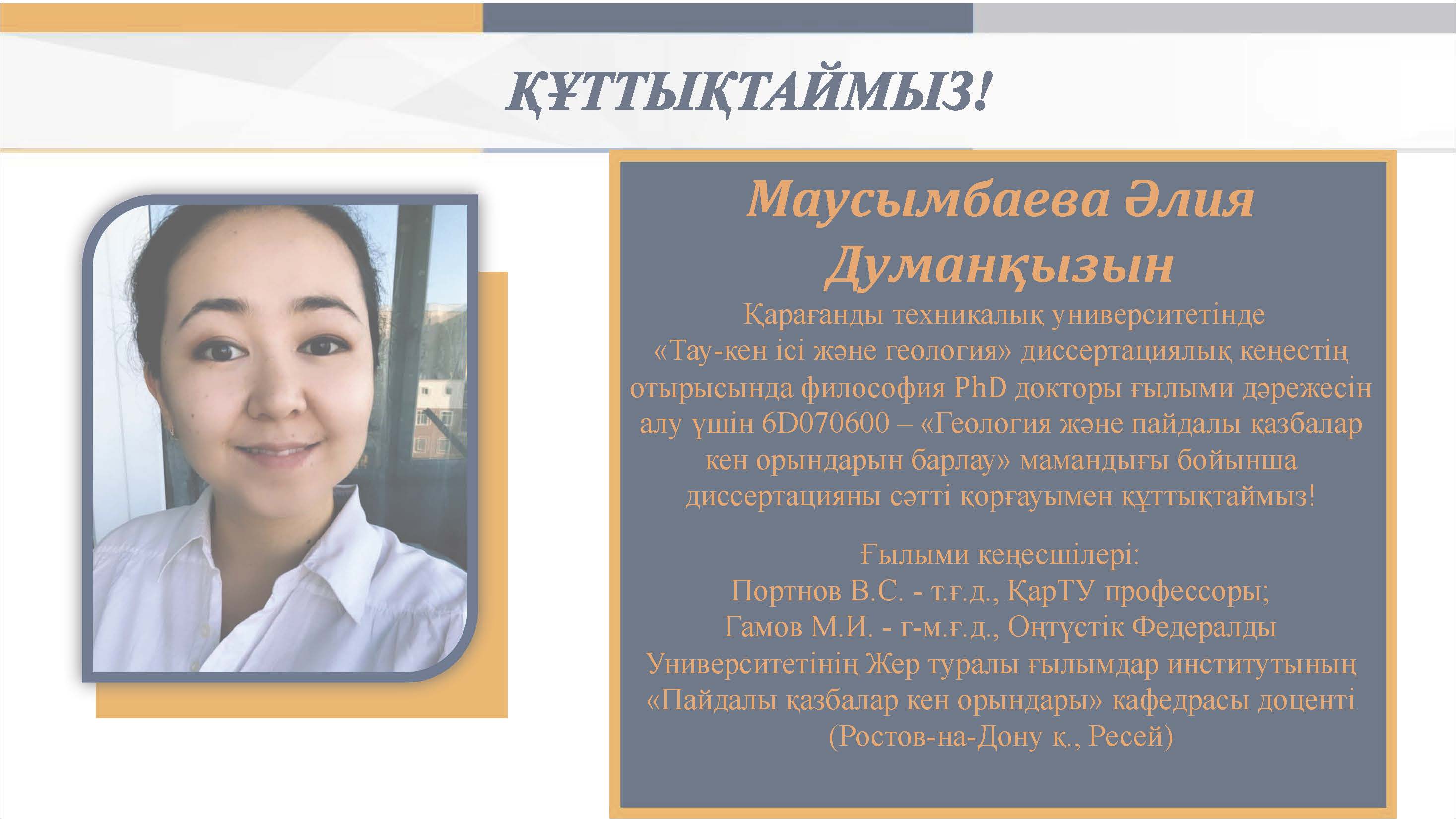 ҚҰТТЫҚТАЙМЫЗ!

Маусымбаева Әлия Думанқызын

Қарағанды техникалық университетінде «Тау-кен ісі және геология» диссертациялық кеңестің отырысында философия PhD докторы ғылыми дәрежесін алу үшін 6D070600 – «Геология және пайдалы қазбалар кен орындарын барлау» мамандығы бойынша диссертацияны сәтті қорғауымен құттықтаймыз!

Ғылыми кеңесшілері:
Портнов В.С. - т.ғ.д., ҚарТУ профессоры;
Гамов М.И. - г-м.ғ.д., Оңтүстік Федералды Университетінің Жер туралы ғылымдар институтының «Пайдалы қазбалар кен орындары» кафедрасы доценті (Ростов-на-Дону қ., Ресей)